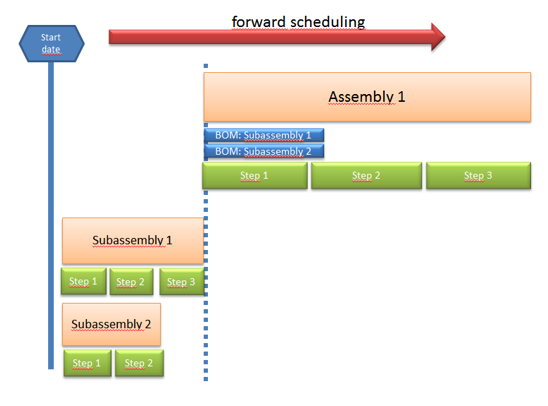 Start date

forward scheduling

Assembly 1

BOM: Subassembly 1

BOM: Subassembly 2

Step 1

Step 2

Step 3

Subassembly 1

Step 1

Step 2

Step 3

Subassembly 2

Step 1

Step 2